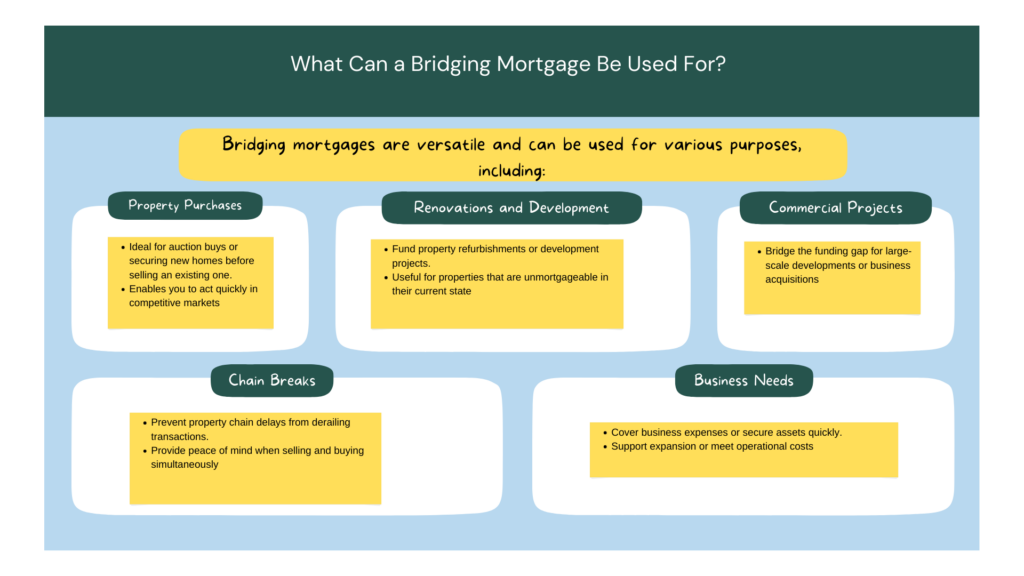 What Can a Bridging Mortgage Be Used For?

Bridging mortgages are versatile and can be used for various purposes, including:

Property Purchases

- Ideal for auction buys or securing new homes before selling an existing one.
- Enables you to act quickly in competitive markets

Renovations and Development

- Fund property refurbishments or development projects.
- Useful for properties that are unmortgageable in their current state

Commercial Projects

- Bridge the funding gap for large-scale developments or business acquisitions

Chain Breaks

- Prevent property chain delays from derailing transactions.
- Provide peace of mind when selling and buying simultaneously

Business Needs

- Cover business expenses or secure assets quickly.
- Support expansion or meet operational costs